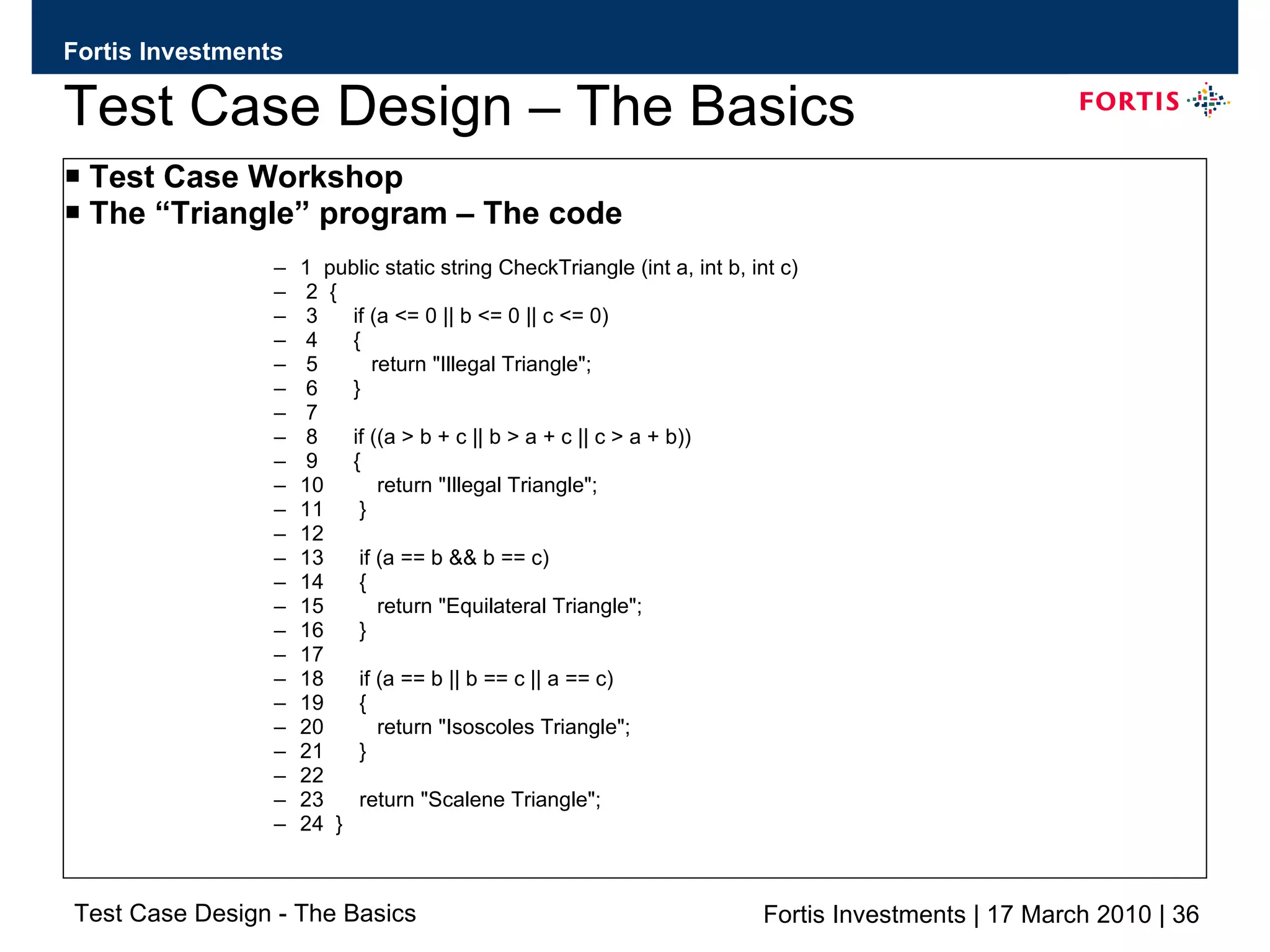 Fortis Investments

Test Case Design – The Basics

FORTIS

▪ Test Case Workshop
▪ The “Triangle” program – The code

– 1 public static string CheckTriangle (int a, int b, int c)
– 2 {
– 3 if (a <= 0 || b <= 0 || c <= 0)
– 4 {
– 5 return "Illegal Triangle";
– 6 }
– 7
– 8 if ((a > b + c || b > a + c || c > a + b))
– 9 {
– 10 return "Illegal Triangle";
– 11 }
– 12
– 13 if (a == b && b == c)
– 14 {
– 15 return "Equilateral Triangle";
– 16 }
– 17
– 18 if (a == b || b == c || a == c)
– 19 {
– 20 return "Isoscoles Triangle";
– 21 }
– 22
– 23 return "Scalene Triangle";
– 24 }

Test Case Design - The Basics

Fortis Investments | 17 March 2010 | 36